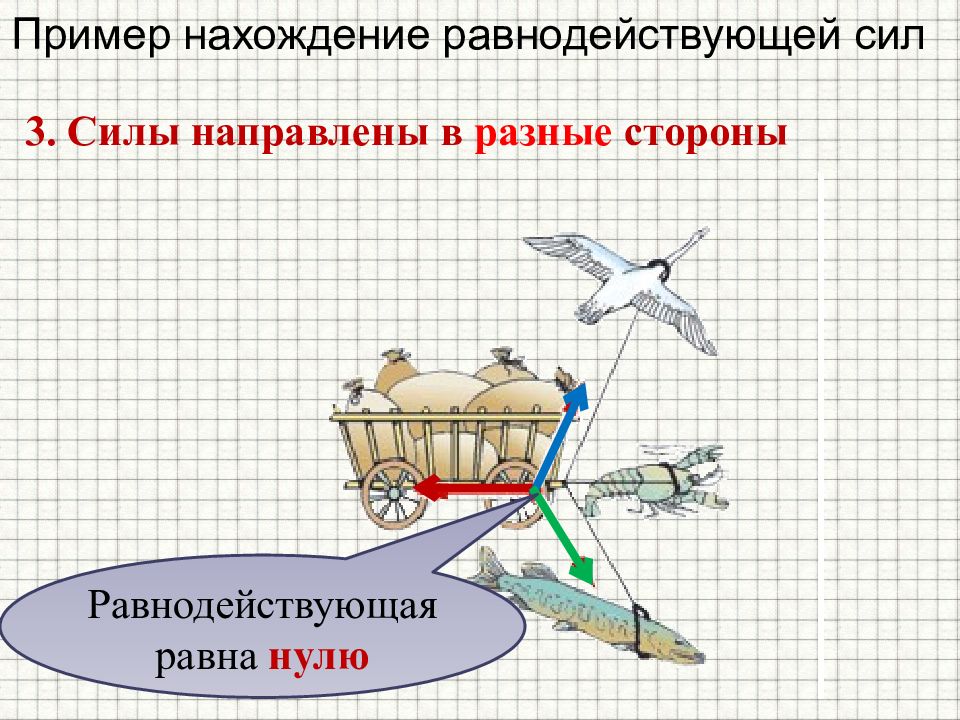 Пример нахождение равнодействующей сил

3. Силы направлены в разные стороны

Равнодействующая равна нулю